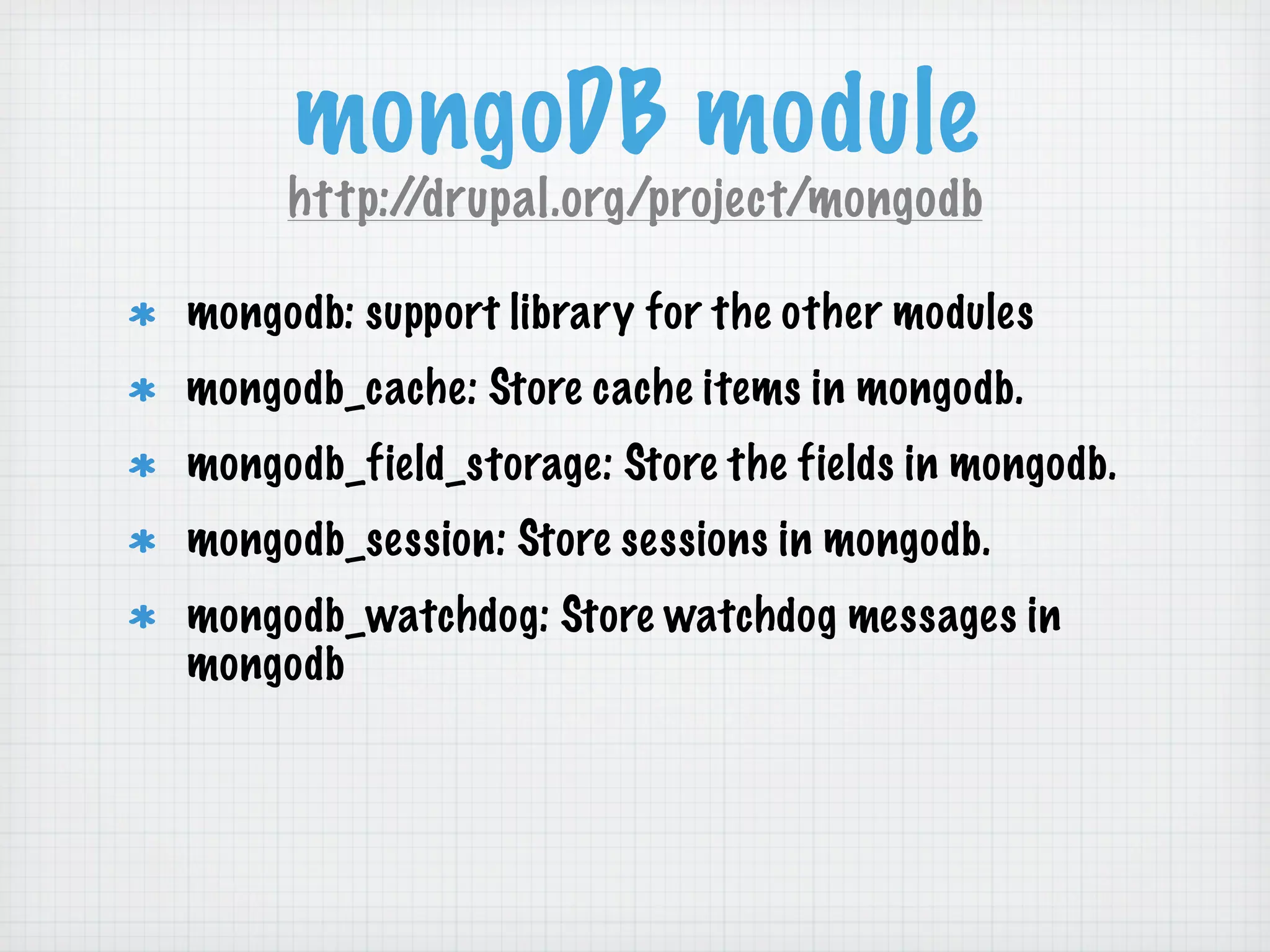 mongoDB module

http://drupal.org/project/mongodb

* mongodb: support library for the other modules
* mongodb_cache: Store cache items in mongodb.
* mongodb_field_storage: Store the fields in mongodb.
* mongodb_session: Store sessions in mongodb.
* mongodb_watchdog: Store watchdog messages in mongodb